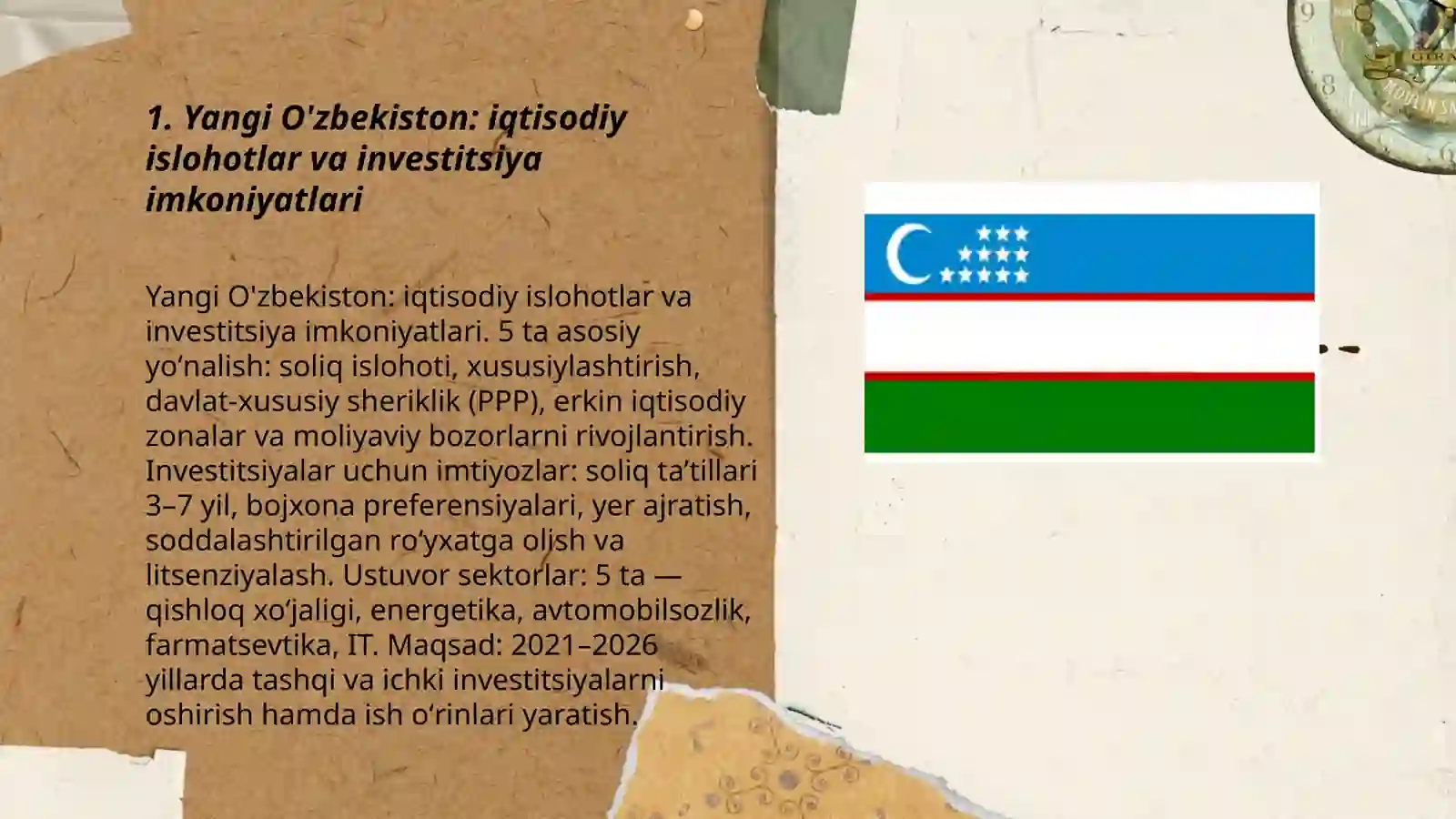 1. Yangi O'zbekiston: iqtisodiy islohotlar va investitsiya imkoniyatlari

Yangi O'zbekiston: iqtisodiy islohotlar va investitsiya imkoniyatlari. 5 ta asosiy yo‘nalish: soliq islohoti, xususiylashtirish, davlat-xususiy sheriklik (PPP), erkin iqtisodiy zonalar va moliyaviy bozorlarni rivojlantirish. Investitsiyalar uchun imtiyozlar: soliq ta’tillari 3–7 yil, bojxona preferensiyalari, yer ajratish, soddalashtirilgan ro‘yxatga olish va litsenziyalash. Ustuvor sektorlar: 5 ta — qishloq xo‘jaligi, energetika, avtomobilsozlik, farmatsevtika, IT. Maqsad: 2021–2026 yillarda tashqi va ichki investitsiyalarni oshirish hamda ish o‘rinlari yaratish.